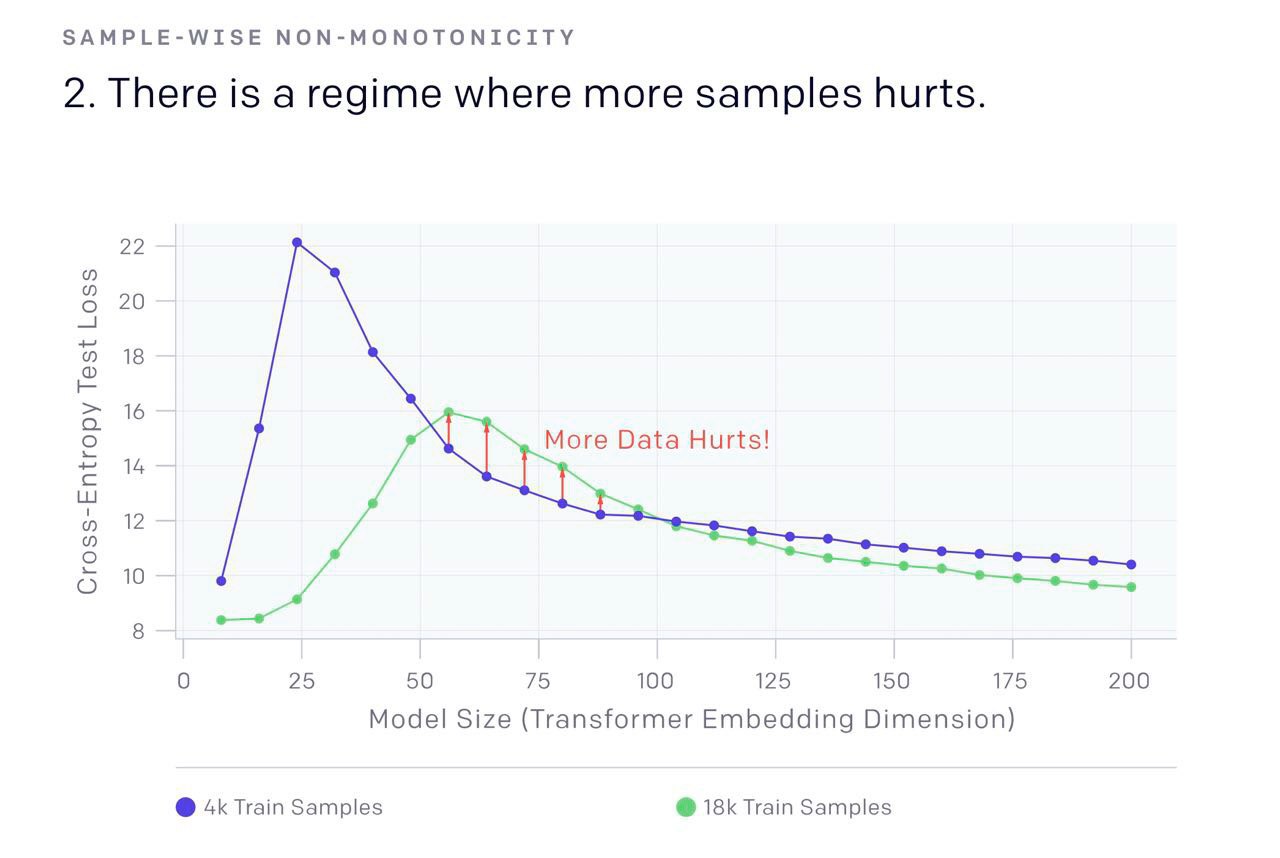 SAMPLE-WISE NON-MONOTONICITY

2. There is a regime where more samples hurts.

Cross-Entropy Test Loss

22
20
18
16
14
12
10
8

More Data Hurts!

0 25 50 75 100 125 150 175 200

Model Size (Transformer Embedding Dimension)

4k Train Samples

18k Train Samples